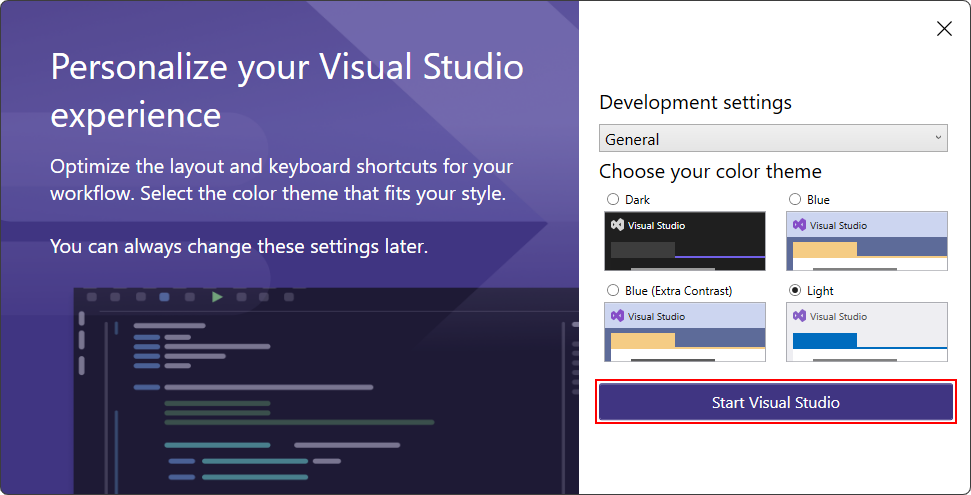 Personalize your Visual Studio experience

Optimize the layout and keyboard shortcuts for your workflow. Select the color theme that fits your style.

You can always change these settings later.

Development settings

General

Choose your color theme

Dark

Visual Studio

Blue

Visual Studio

Blue (Extra Contrast)

Visual Studio

Light

Visual Studio

Start Visual Studio